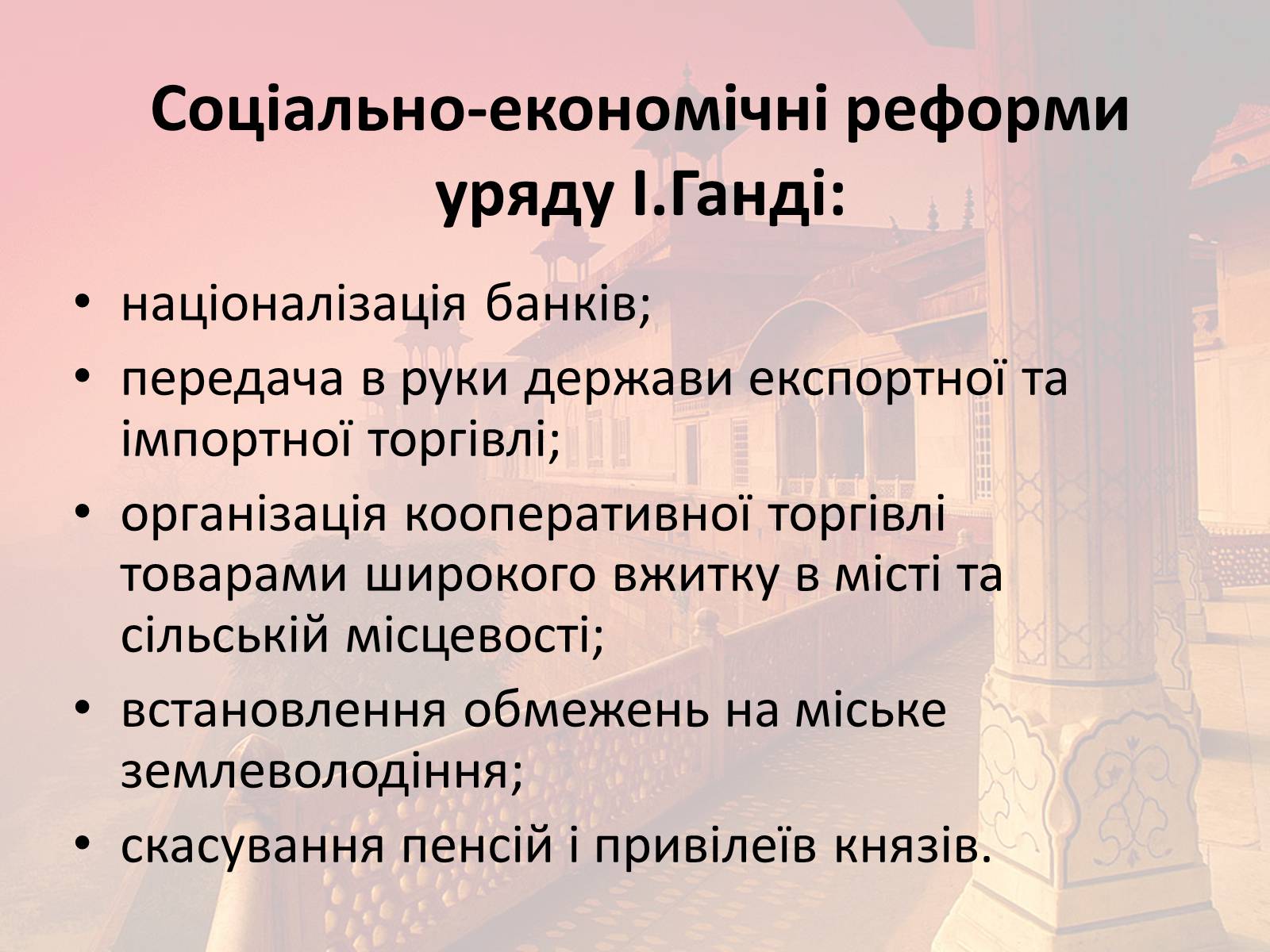 Соціально-економічні реформи уряду І.Ганді:

• націоналізація банків;
• передача в руки держави експортної та імпортної торгівлі;
• організація кооперативної торгівлі товарами широкого вжитку в місті та сільській місцевості;
• встановлення обмежень на міське землеволодіння;
• скасування пенсій і привілеїв князів.